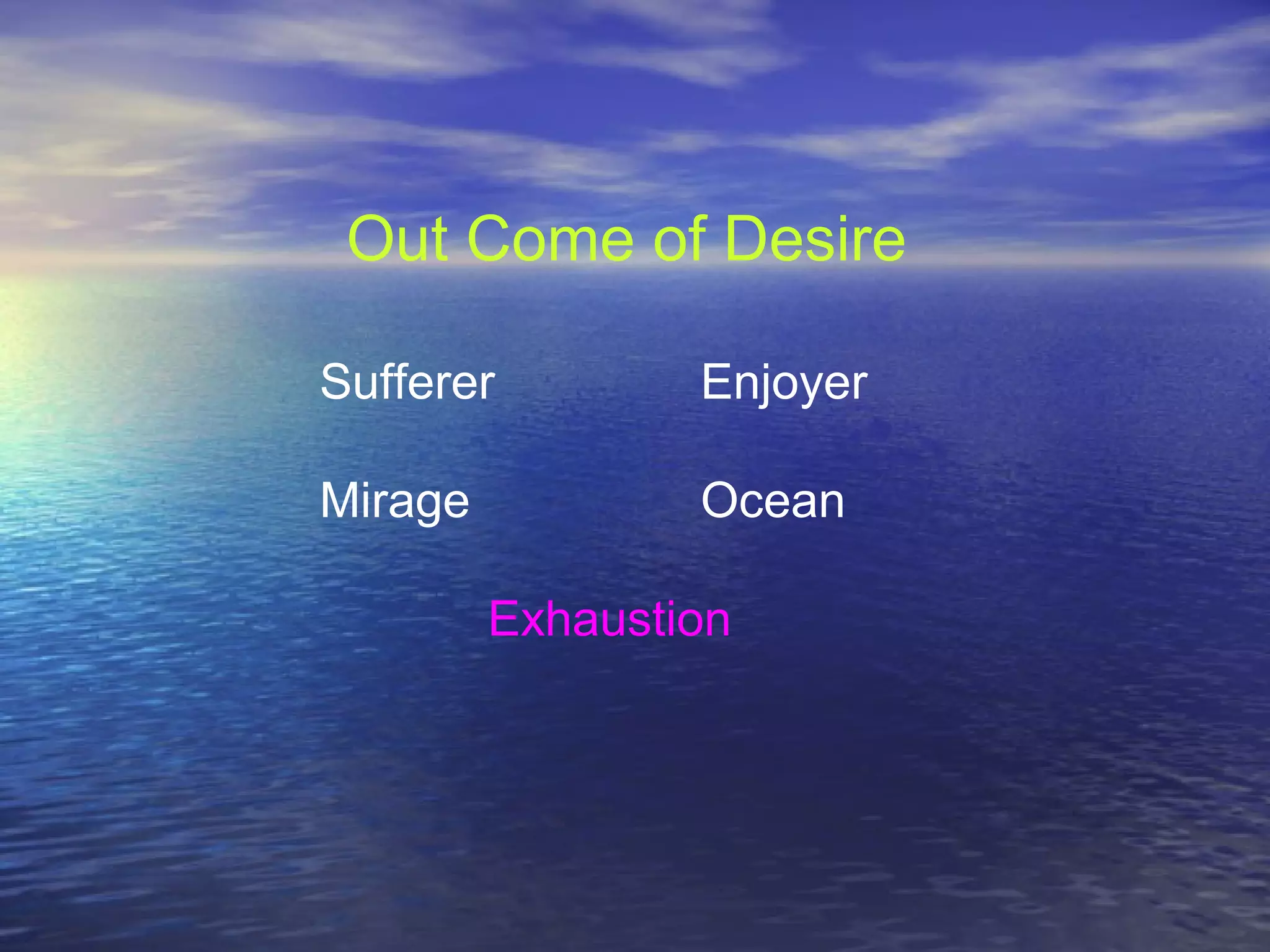 Out Come of Desire

Sufferer Enjoyer

Mirage Ocean

Exhaustion